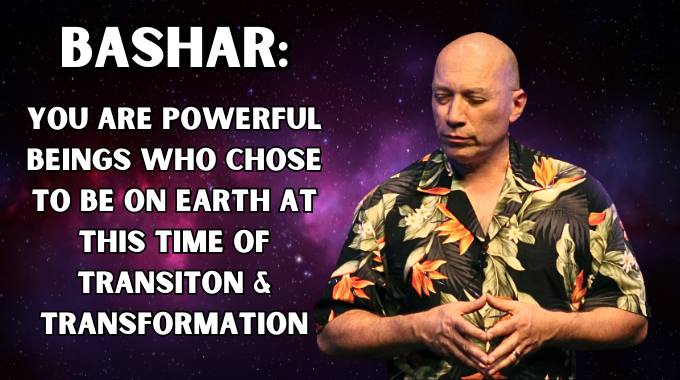 BASHAR:

YOU ARE POWERFUL BEINGS WHO CHOSE TO BE ON EARTH AT THIS TIME OF TRANSITON & TRANSFORMATION